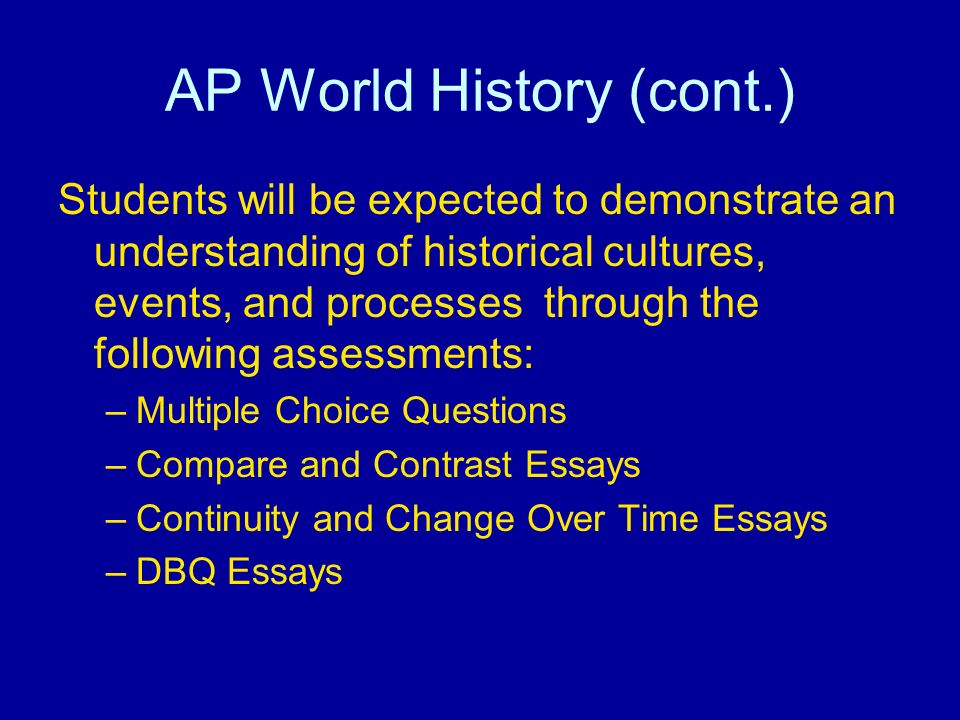 AP World History (cont.)

Students will be expected to demonstrate an understanding of historical cultures, events, and processes through the following assessments:

– Multiple Choice Questions
– Compare and Contrast Essays
– Continuity and Change Over Time Essays
– DBQ Essays